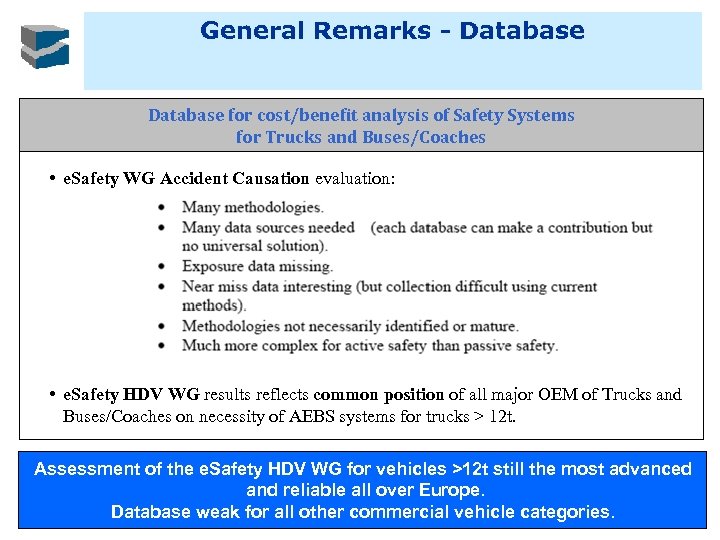 General Remarks - Database

Database for cost/benefit analysis of Safety Systems for Trucks and Buses/Coaches

• eSafety WG Accident Causation evaluation:

• Many methodologies.
• Many data sources needed (each database can make a contribution but no universal solution).
• Exposure data missing.
• Near miss data interesting (but collection difficult using current methods).
• Methodologies not necessarily identified or mature.
• Much more complex for active safety than passive safety.

• eSafety HDV WG results reflects common position of all major OEM of Trucks and Buses/Coaches on necessity of AEBS systems for trucks > 12t.

Assessment of the eSafety HDV WG for vehicles >12t still the most advanced and reliable all over Europe.
Database weak for all other commercial vehicle categories.